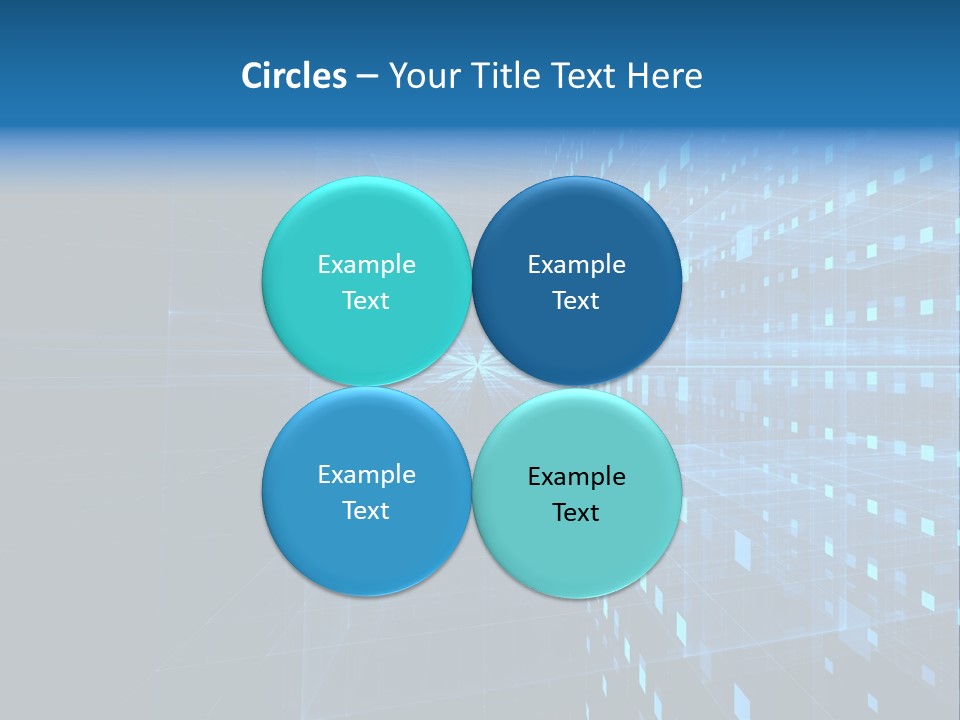 Circles – Your Title Text Here

Example Text

Example Text

Example Text

Example Text